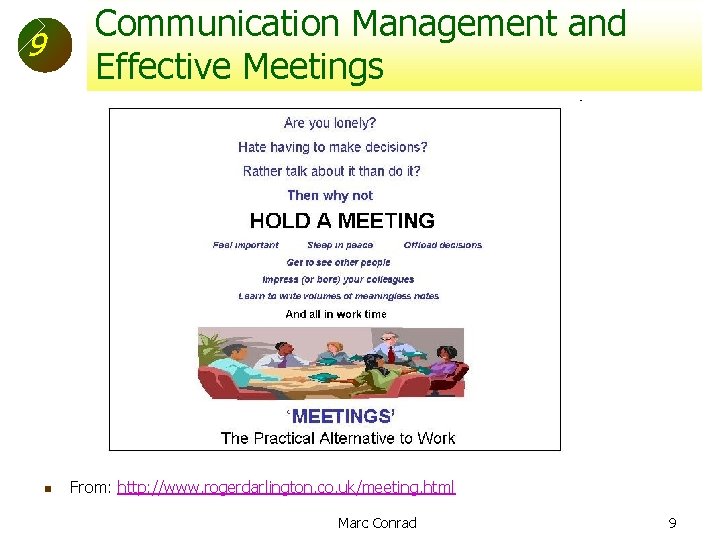 9

Communication Management and Effective Meetings

Are you lonely?

Hate having to make decisions?

Rather talk about it than do it?

Then why not

HOLD A MEETING

Feel important Sleep in peace Offload decisions

Get to see other people

Impress (or bore) your colleagues

Learn to write volumes of meaningless notes

And all in work time

'MEETINGS'

The Practical Alternative to Work

From: http://www.rogerdarlington.co.uk/meeting.html

Marc Conrad

9